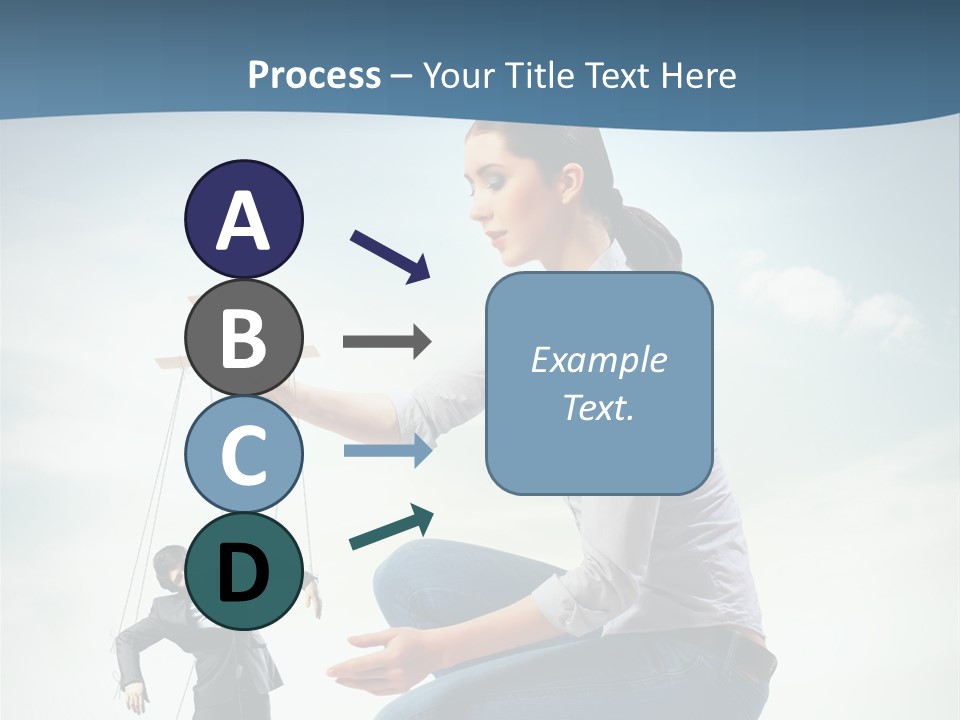 Process – Your Title Text Here

A

B

C

D

Example Text.